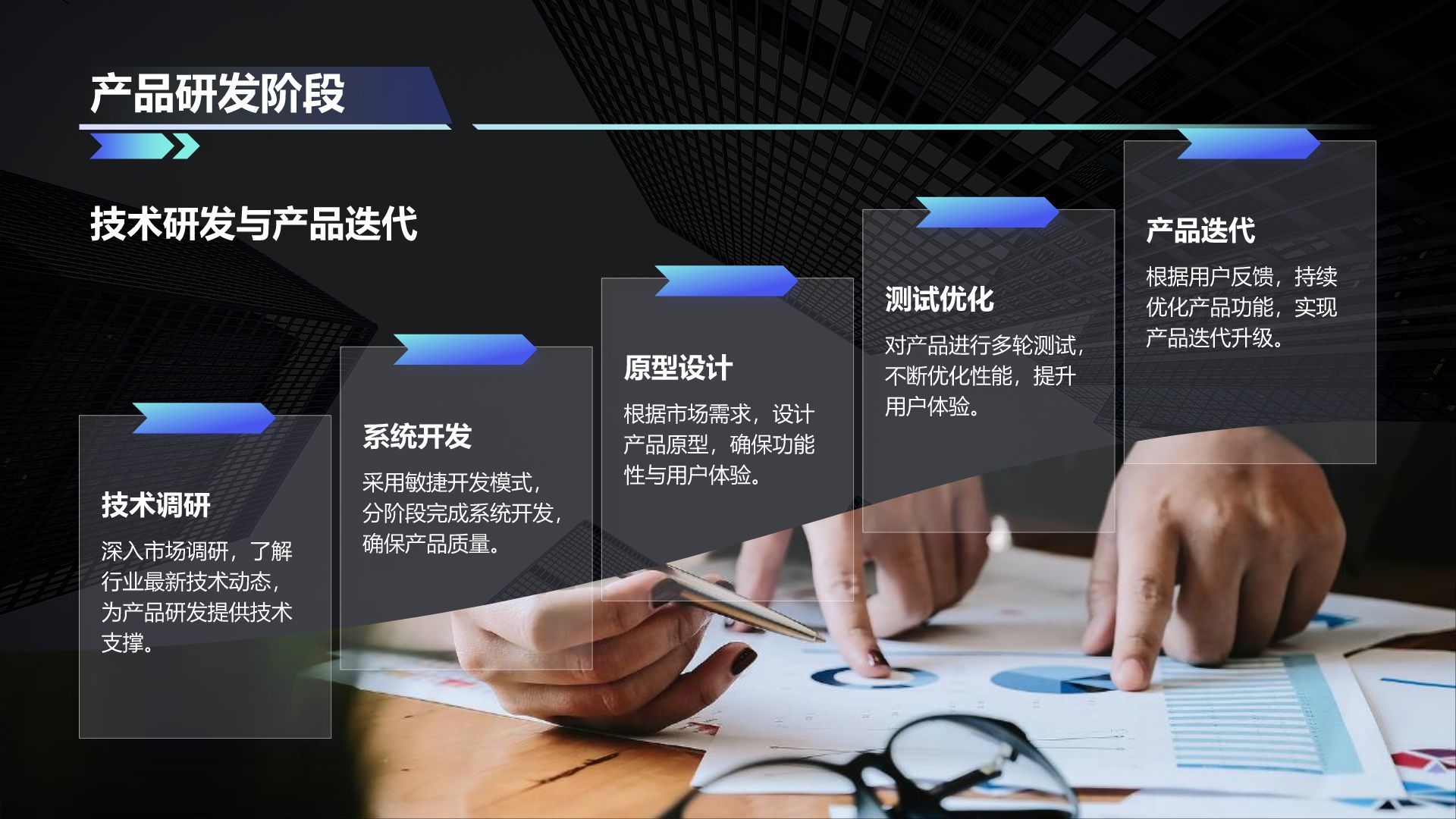 产品研发阶段

技术研发与产品迭代

技术调研

深入市场调研，了解行业最新技术动态，为产品研发提供技术支撑。

系统开发

采用敏捷开发模式，分阶段完成系统开发，确保产品质量。

原型设计

根据市场需求，设计产品原型，确保功能性与用户体验。

测试优化

对产品进行多轮测试，不断优化性能，提升用户体验。

产品迭代

根据用户反馈，持续优化产品功能，实现产品迭代升级。